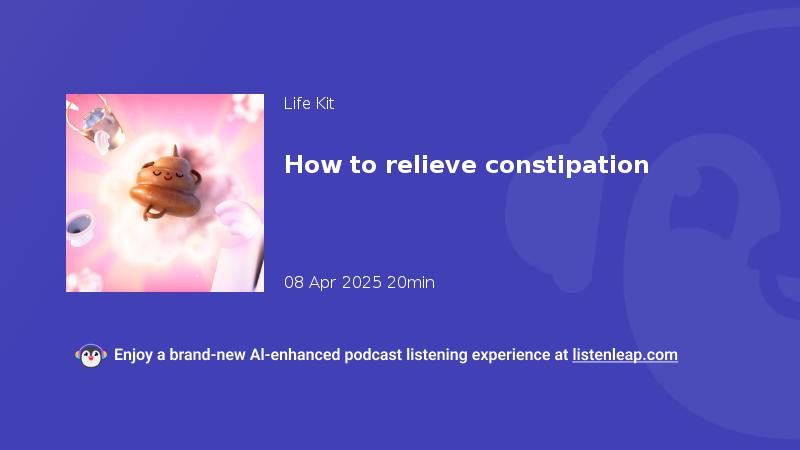 Life Kit

How to relieve constipation

08 Apr 2025 20min

Enjoy a brand-new AI-enhanced podcast listening experience at listenleap.com